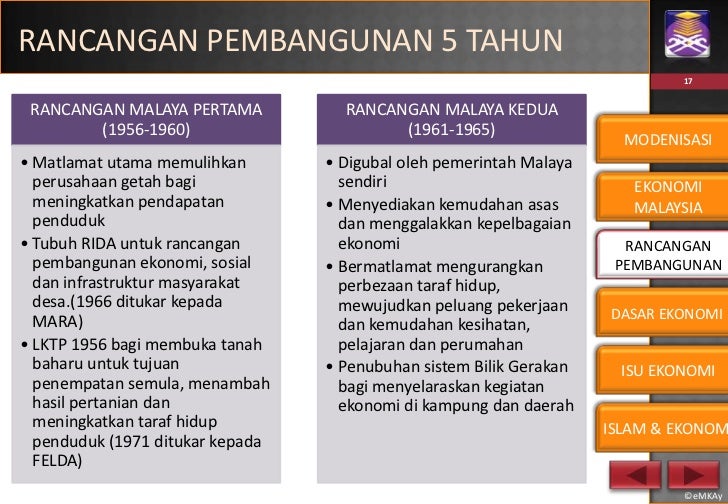 RANCANGAN PEMBANGUNAN 5 TAHUN

17

RANCANGAN MALAYA PERTAMA (1956-1960)

• Matlamat utama memulihkan perusahaan getah bagi meningkatkan pendapatan penduduk
• Tubuh RIDA untuk rancangan pembangunan ekonomi, sosial dan infrastruktur masyarakat desa.(1966 ditukar kepada MARA)
• LKTP 1956 bagi membuka tanah baharu untuk tujuan penempatan semula, menambah hasil pertanian dan meningkatkan taraf hidup penduduk (1971 ditukar kepada FELDA)

RANCANGAN MALAYA KEDUA (1961-1965)

• Digubal oleh pemerintah Malaya sendiri
• Menyediakan kemudahan asas dan menggalakkan kepelbagaian ekonomi
• Bermatlamat mengurangkan perbezaan taraf hidup, mewujudkan peluang pekerjaan dan kemudahan kesihatan, pelajaran dan perumahan
• Penubuhan sistem Bilik Gerakan bagi menyelaraskan kegiatan ekonomi di kampung dan daerah

MODENISASI

EKONOMI MALAYSIA

RANCANGAN PEMBANGUNAN

DASAR EKONOMI

ISU EKONOMI

ISLAM & EKONOM

©eMKAy